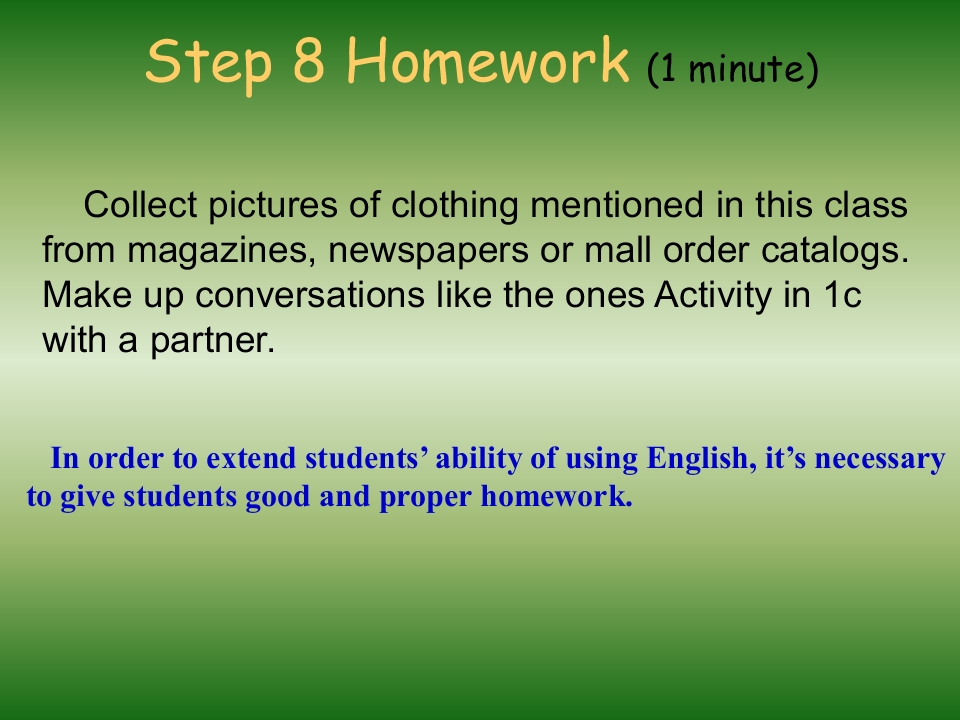 Step 8 Homework (1 minute)

Collect pictures of clothing mentioned in this class from magazines, newspapers or mall order catalogs. Make up conversations like the ones Activity in 1c with a partner.

In order to extend students' ability of using English, it's necessary to give students good and proper homework.